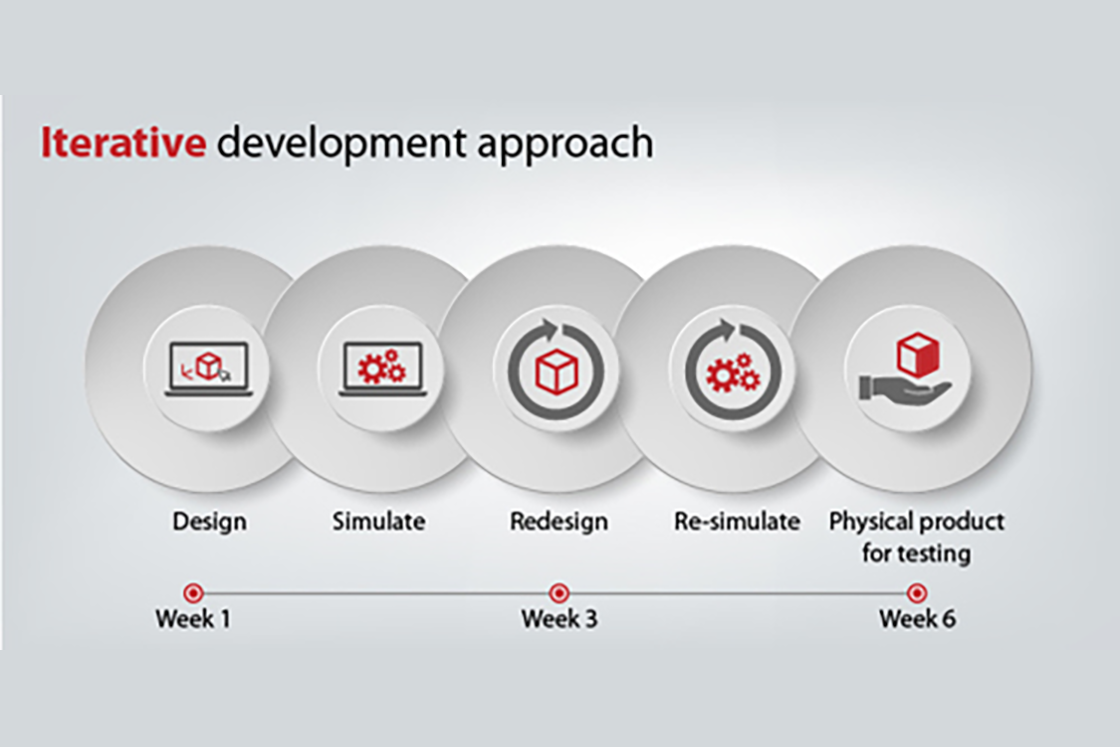 Iterative development approach

Design

Simulate

Redesign

Re-simulate

Physical product for testing

Week 1

Week 3

Week 6